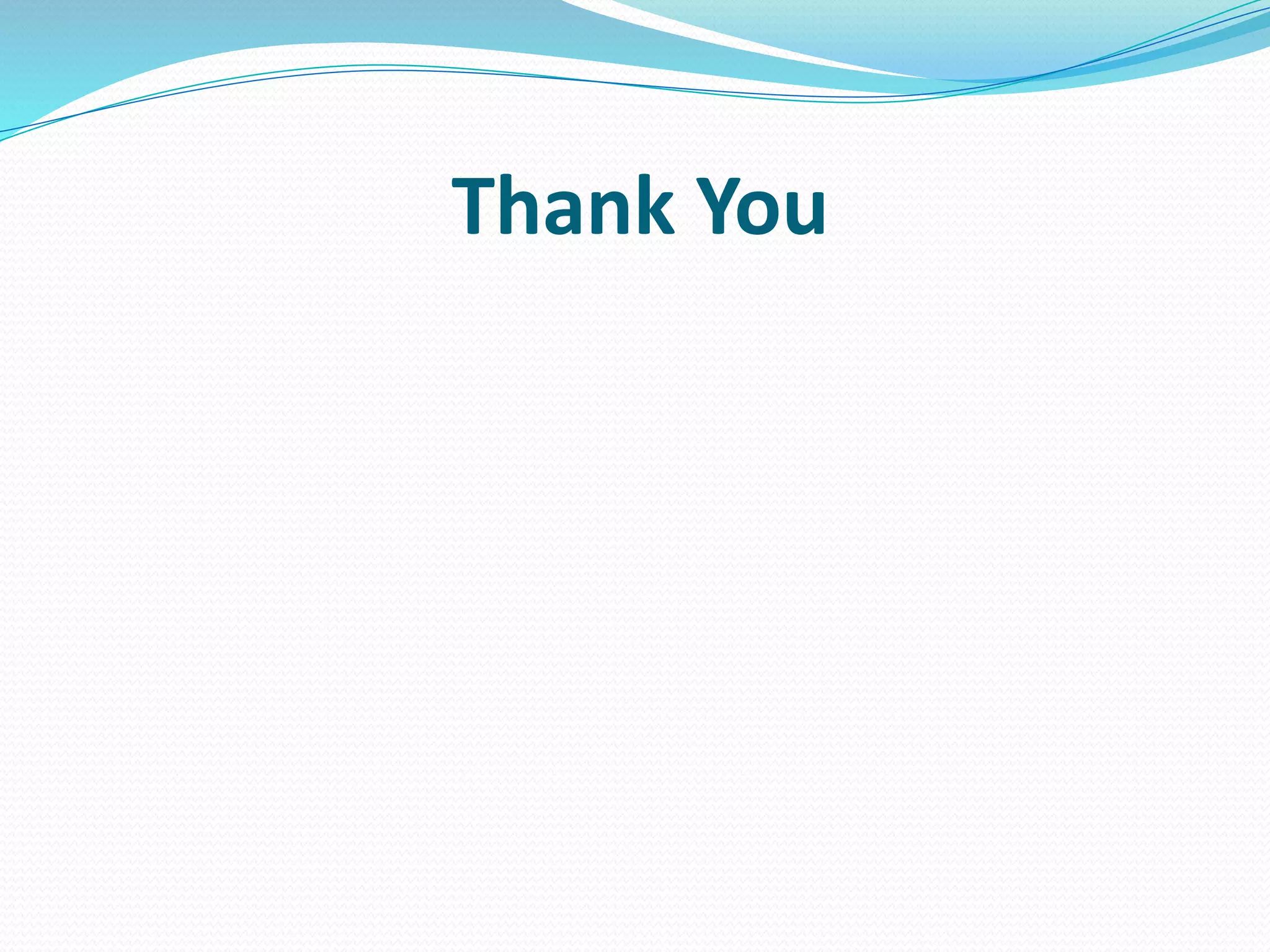 Thank You